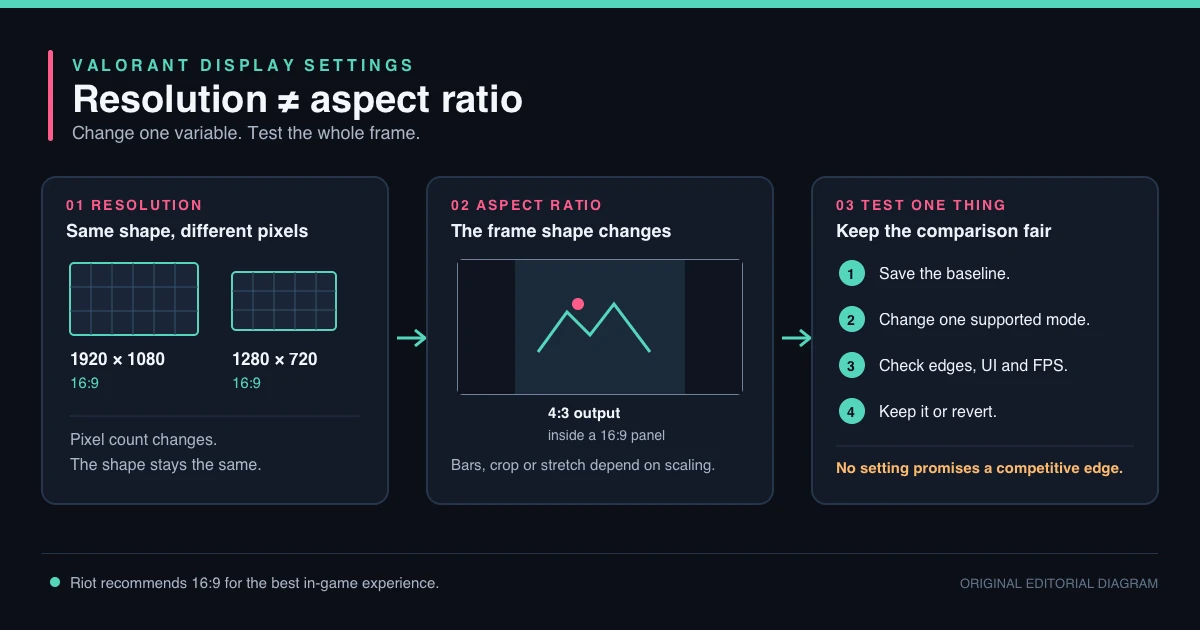 VALORANT DISPLAY SETTINGS

Resolution ≠ aspect ratio

Change one variable. Test the whole frame.

01 RESOLUTION

Same shape, different pixels

1920 × 1080
16:9

1280 × 720
16:9

Pixel count changes.
The shape stays the same.

02 ASPECT RATIO

The frame shape changes

4:3 output
inside a 16:9 panel

Bars, crop or stretch depend on scaling.

03 TEST ONE THING

Keep the comparison fair

1 Save the baseline.

2 Change one supported mode.

3 Check edges, UI and FPS.

4 Keep it or revert.

No setting promises a competitive edge.

Riot recommends 16:9 for the best in-game experience.

ORIGINAL EDITORIAL DIAGRAM